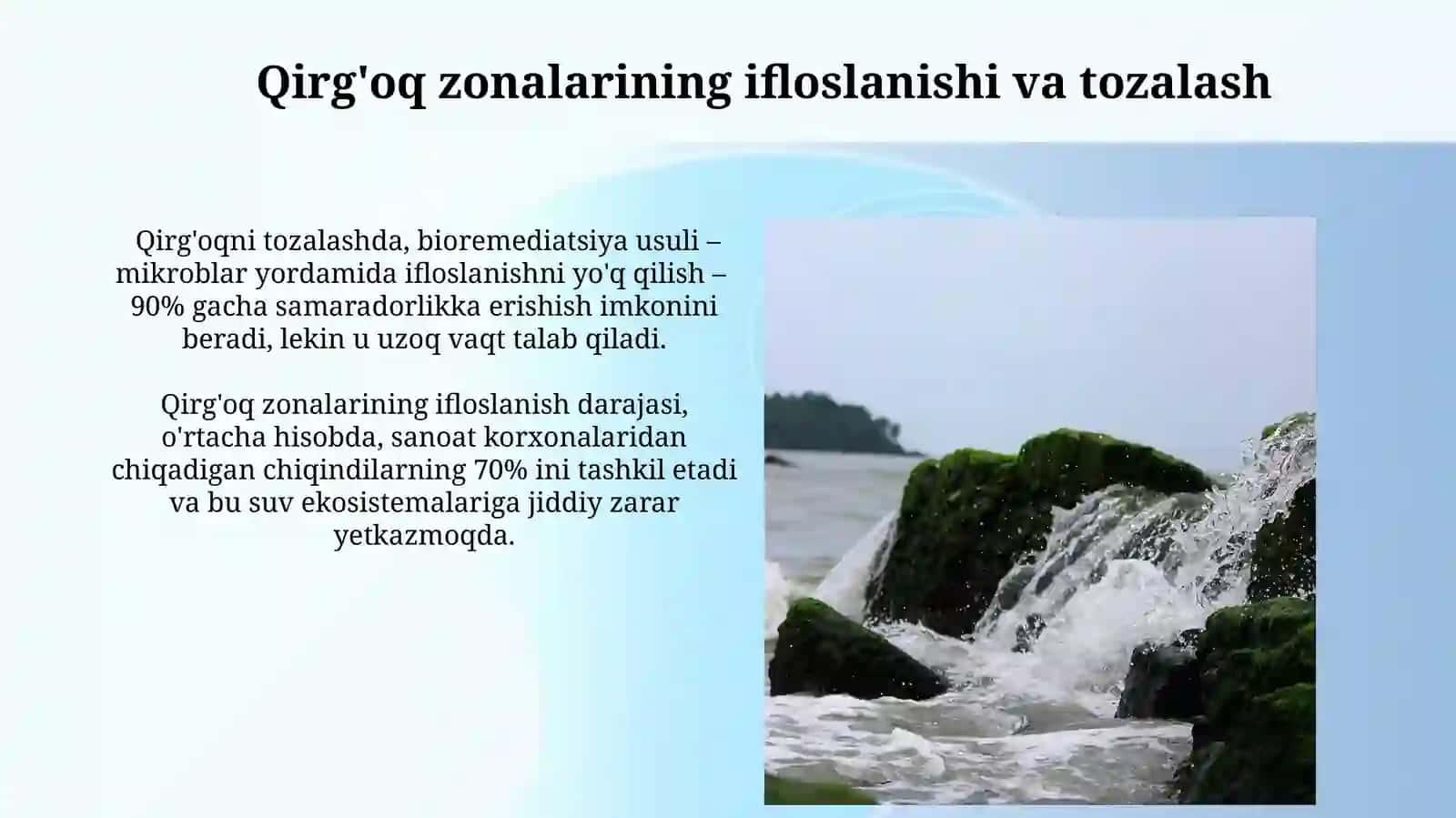 Qirg'oq zonalarining ifloslanishi va tozalash

Qirg'oqni tozalashda, bioremediatsiya usuli – mikroblar yordamida ifloslanishni yo'q qilish – 90% gacha samaradorlikka erishish imkonini beradi, lekin u uzoq vaqt talab qiladi.

Qirg'oq zonalarining ifloslanish darajasi, o'rtacha hisobda, sanoat korxonalaridan chiqadigan chiqindilarning 70% ini tashkil etadi va bu suv ekosistemalariga jiddiy zarar yetkazmoqda.